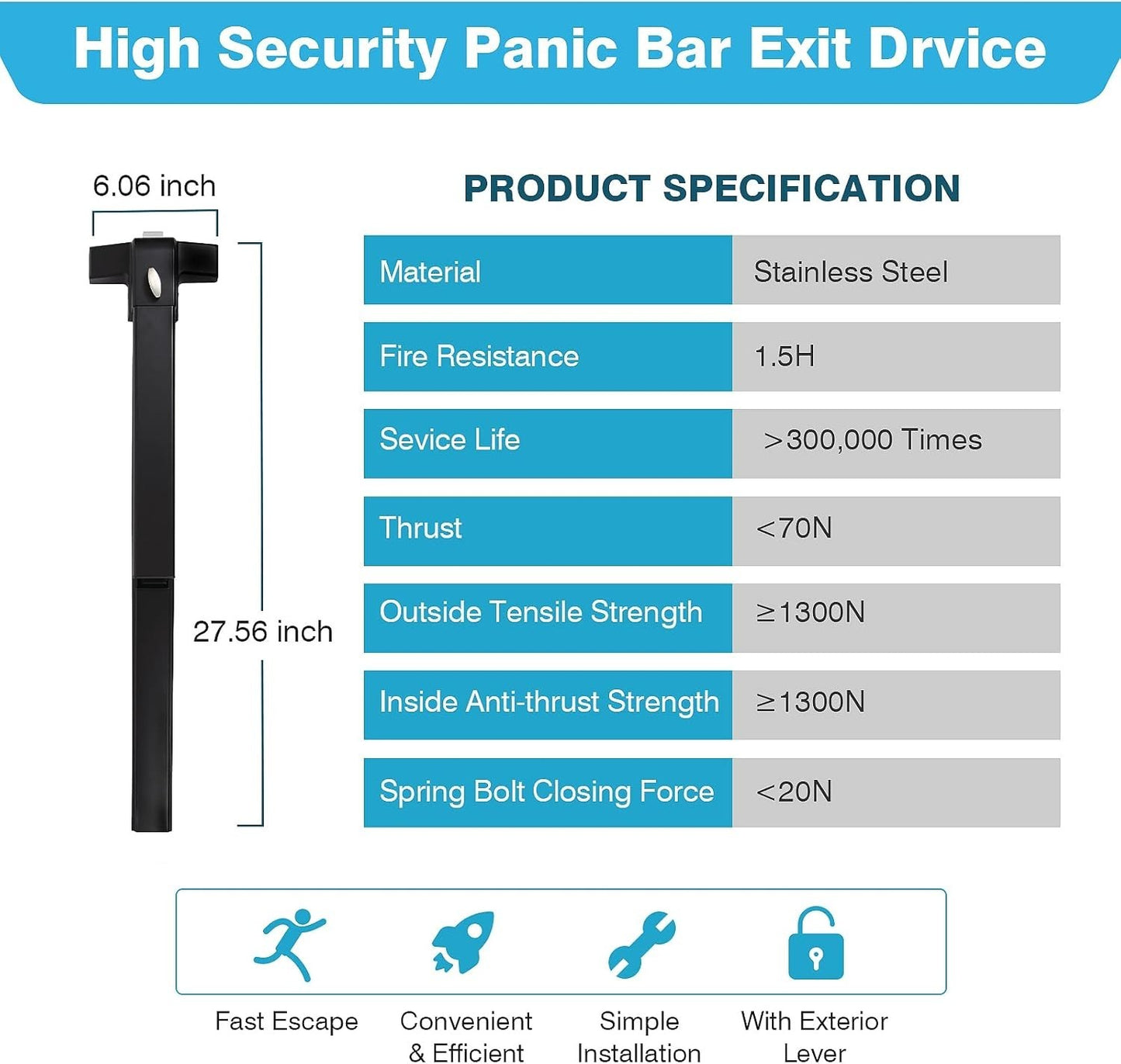 High Security Panic Bar Exit Drvice

6.06 inch

27.56 inch

PRODUCT SPECIFICATION

| Material | Stainless Steel |
|---|---|
| Fire Resistance | 1.5H |
| Sevice Life | >300,000 Times |
| Thrust | <70N |
| Outside Tensile Strength | ≥1300N |
| Inside Anti-thrust Strength | ≥1300N |
| Spring Bolt Closing Force | <20N |

Fast Escape

Convenient & Efficient

Simple Installation

With Exterior Lever